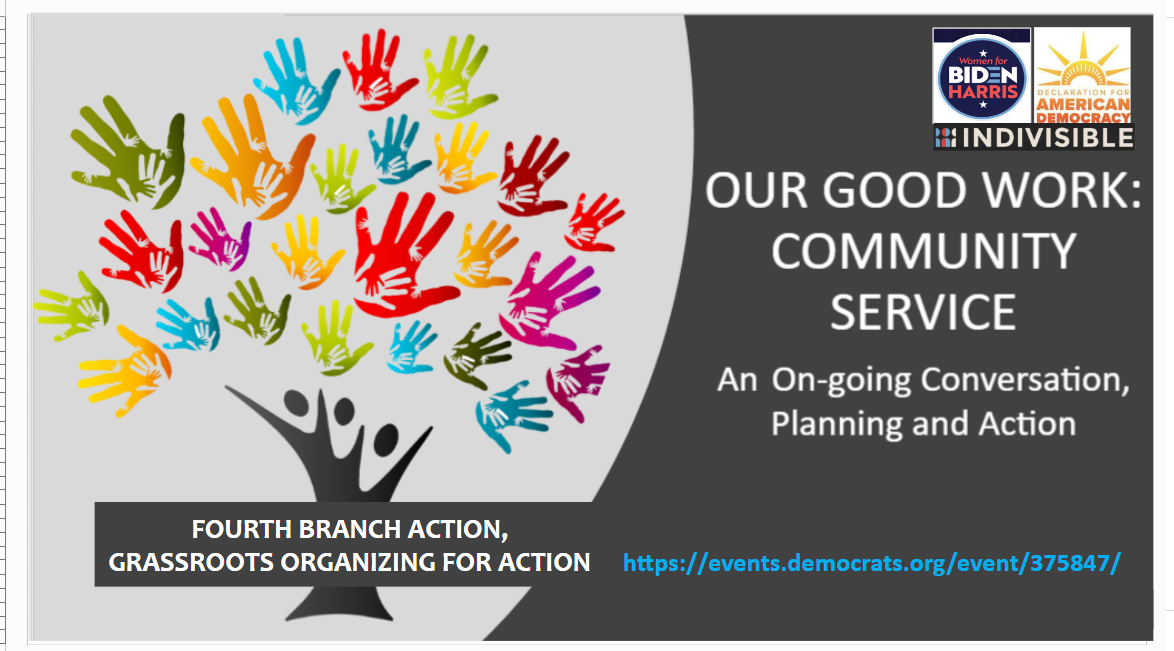 Women for BIDEN HARRIS

DECLARATION FOR AMERICAN DEMOCRACY

INDIVISIBLE

OUR GOOD WORK: COMMUNITY SERVICE

An On-going Conversation, Planning and Action

FOURTH BRANCH ACTION, GRASSROOTS ORGANIZING FOR ACTION

https://events.democrats.org/event/375847/